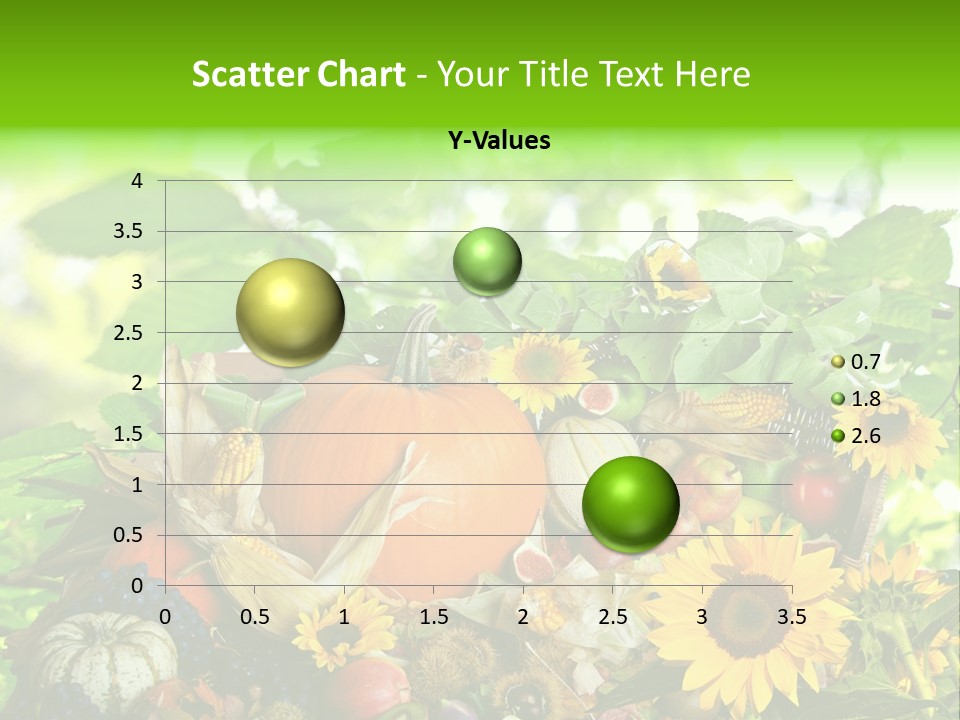 Scatter Chart - Your Title Text Here

Y-Values

4
3.5
3
2.5
2
1.5
1
0.5
0

0 0.5 1 1.5 2 2.5 3 3.5

0.7
1.8
2.6